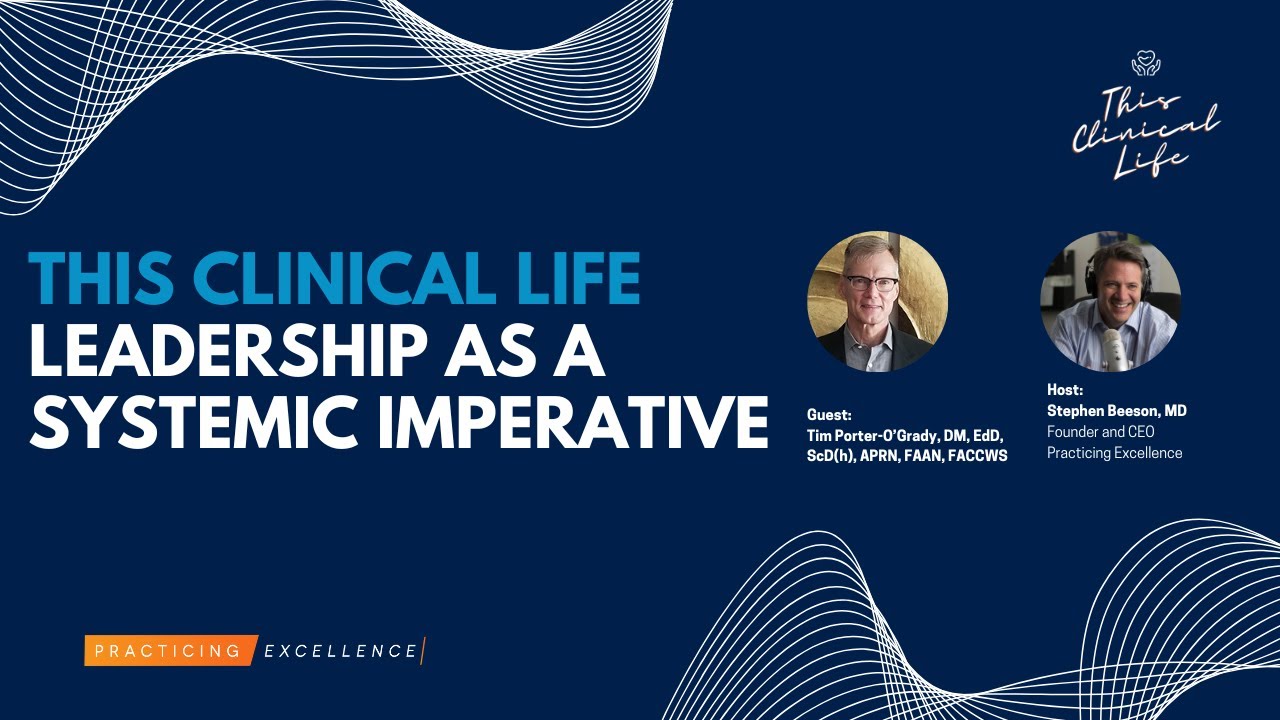 This Clinical Life

THIS CLINICAL LIFE
LEADERSHIP AS A SYSTEMIC IMPERATIVE

Guest:
Tim Porter-O'Grady, DM, EdD, ScD(h), APRN, FAAN, FACCWS

Host:
Stephen Beeson, MD
Founder and CEO
Practicing Excellence

PRACTICING EXCELLENCE